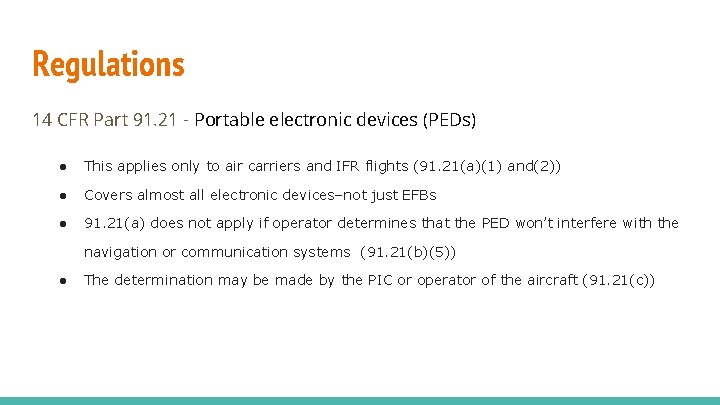 Regulations

14 CFR Part 91.21 - Portable electronic devices (PEDs)

● This applies only to air carriers and IFR flights (91.21(a)(1) and(2))
● Covers almost all electronic devices–not just EFBs
● 91.21(a) does not apply if operator determines that the PED won't interfere with the navigation or communication systems (91.21(b)(5))
● The determination may be made by the PIC or operator of the aircraft (91.21(c))